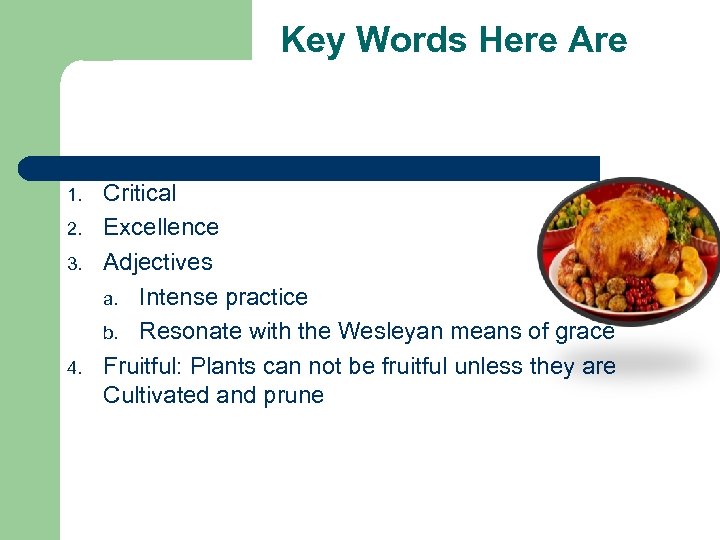 Key Words Here Are

1. Critical
2. Excellence
3. Adjectives
a. Intense practice
b. Resonate with the Wesleyan means of grace
4. Fruitful: Plants can not be fruitful unless they are Cultivated and prune